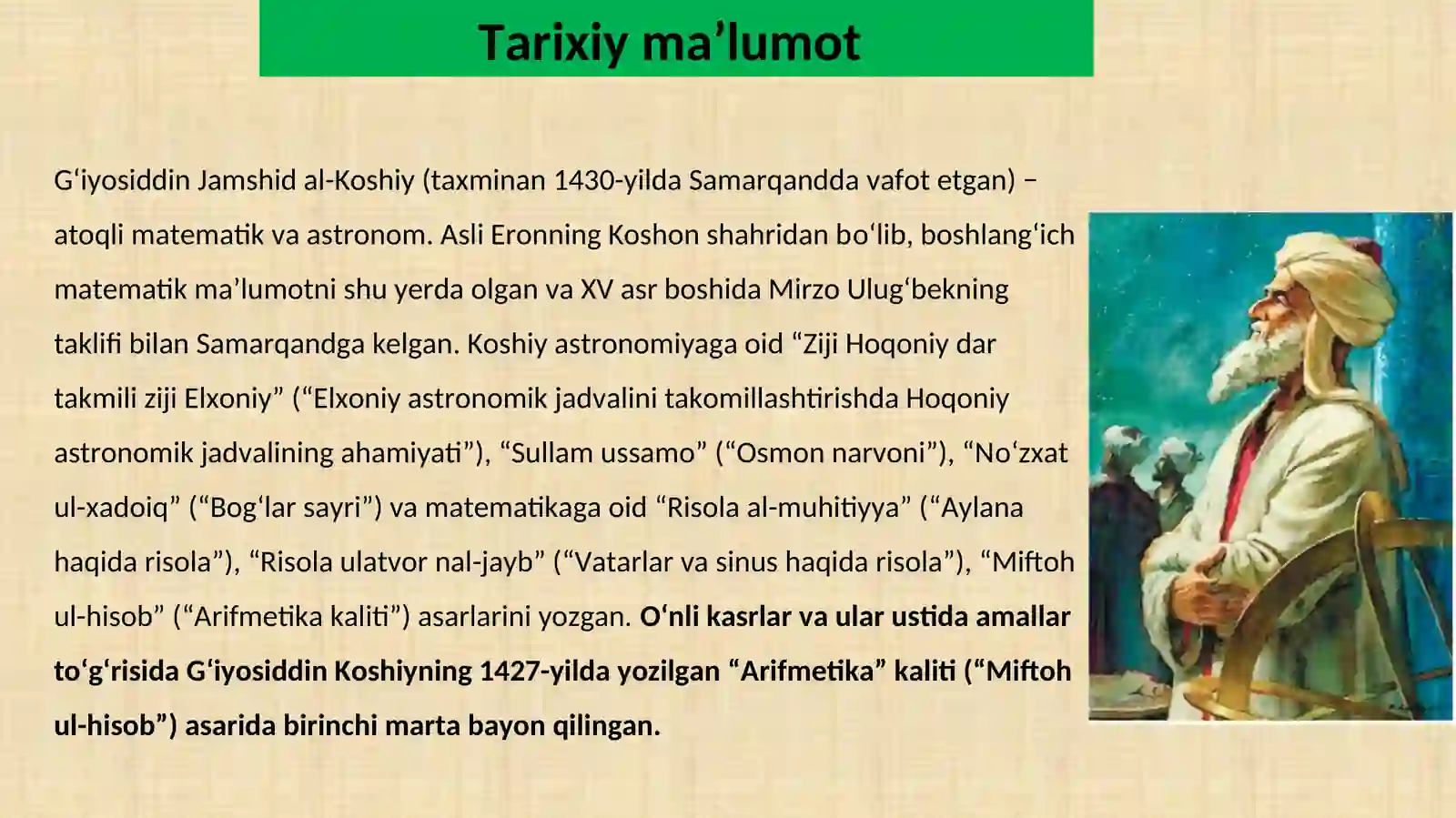 Tarixiy ma’lumot

G‘iyosiddin Jamshid al-Koshiy (taxminan 1430-yilda Samarqandda vafot etgan) – atoqli matematik va astronom. Asli Eronning Koshon shahridan bo‘lib, boshlang‘ich matematik ma’lumotni shu yerda olgan va XV asr boshida Mirzo Ulug‘bekning taklifi bilan Samarqandga kelgan. Koshiy astronomiyaga oid “Ziji Hoqoniy dar takmili ziji Elxoniy” (“Elxoniy astronomik jadvalini takomillashtirishda Hoqoniy astronomik jadvalining ahamiyati”), “Sullam ussamo” (“Osmon narvoni”), “No‘zxat ul-xadoiq” (“Bog‘lar sayri”) va matematikaga oid “Risola al-muhitiyya” (“Aylana haqida risola”), “Risola ulatvor nal-jayb” (“Vatarlar va sinus haqida risola”), “Miftoh ul-hisob” (“Arifmetika kaliti”) asarlarini yozgan. O‘nli kasrlar va ular ustida amallar to‘g‘risida G‘iyosiddin Koshiyning 1427-yilda yozilgan “Arifmetika” kaliti (“Miftoh ul-hisob”) asarida birinchi marta bayon qilingan.